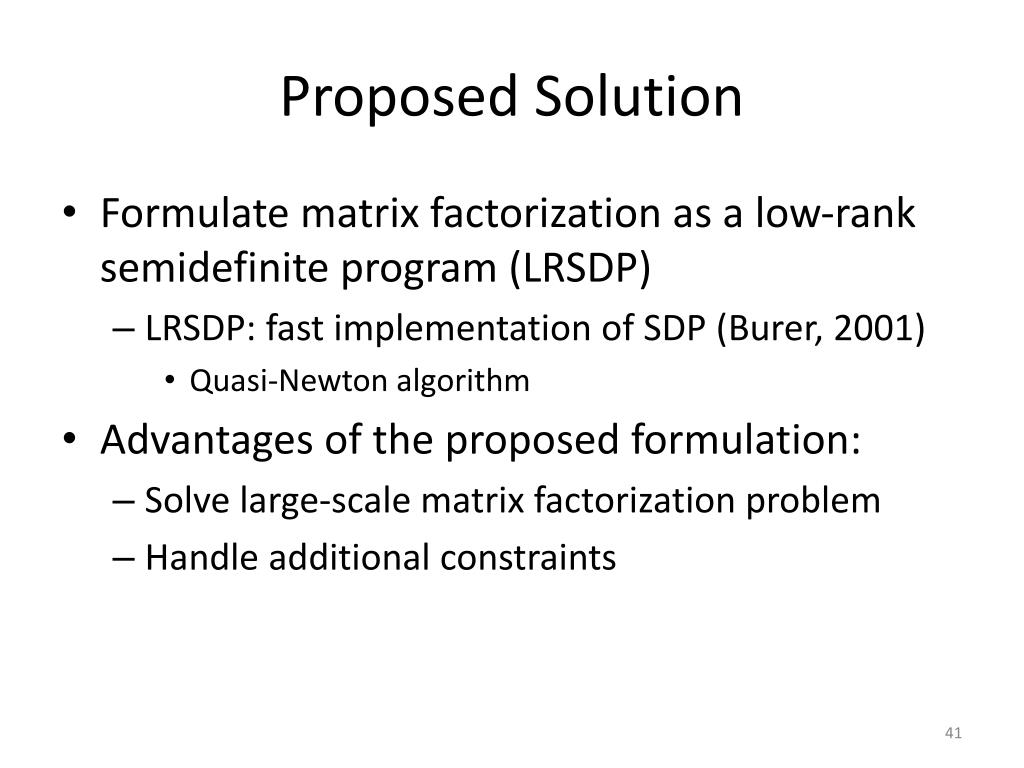 Proposed Solution

• Formulate matrix factorization as a low-rank semidefinite program (LRSDP)
– LRSDP: fast implementation of SDP (Burer, 2001)
• Quasi-Newton algorithm
• Advantages of the proposed formulation:
– Solve large-scale matrix factorization problem
– Handle additional constraints

41